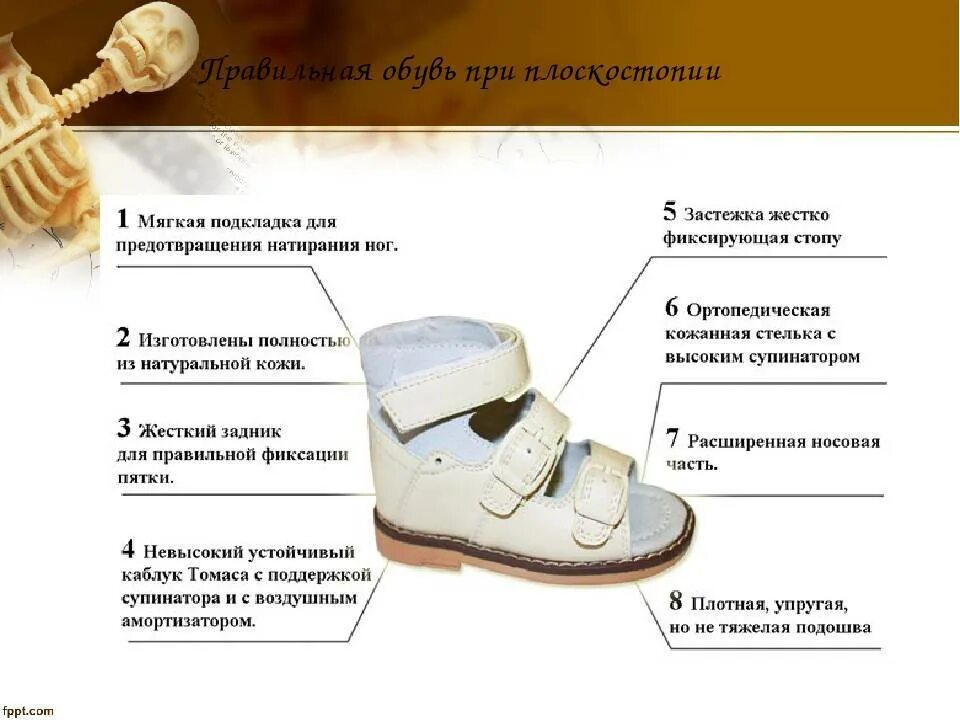 Правильная обувь при плоскостопии

1 Мягкая подкладка для предотвращения натирания ног.

2 Изготовлены полностью из натуральной кожи.

3 Жесткий задник для правильной фиксации пятки.

4 Невысокий устойчивый каблук Томаса с поддержкой супинатора и с воздушным амортизатором.

5 Застежка жестко фиксирующая стопу

6 Ортопедическая кожанная стелька с высоким супинатором

7 Расширенная носовая часть.

8 Плотная, упругая, но не тяжелая подошва

fppt.com